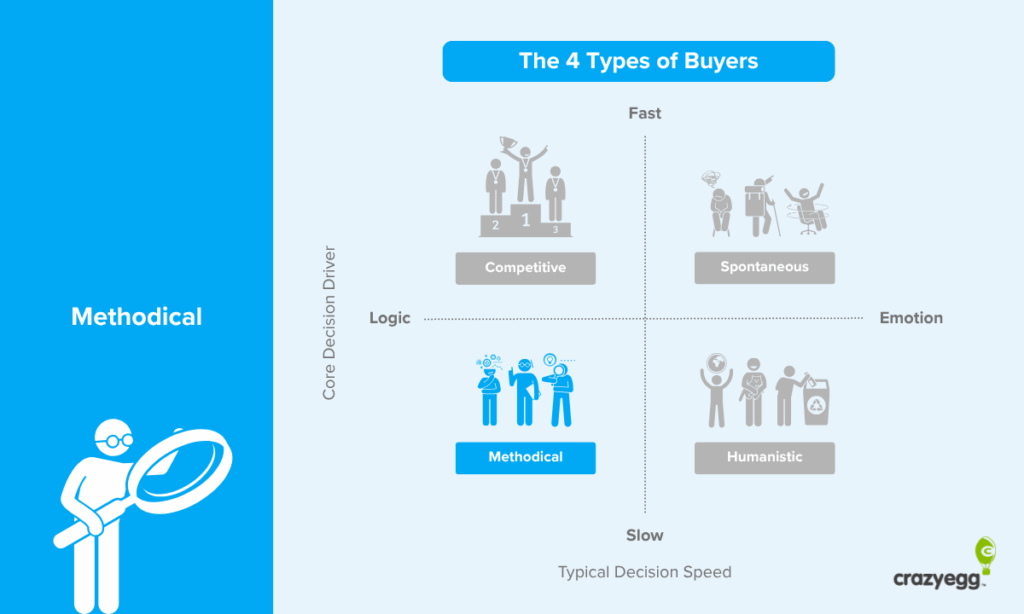 Methodical

The 4 Types of Buyers

Fast

2 1 3

Competitive

Spontaneous

Core Decision Driver

Logic

Emotion

Methodical

Humanistic

Slow

Typical Decision Speed

crazyegg